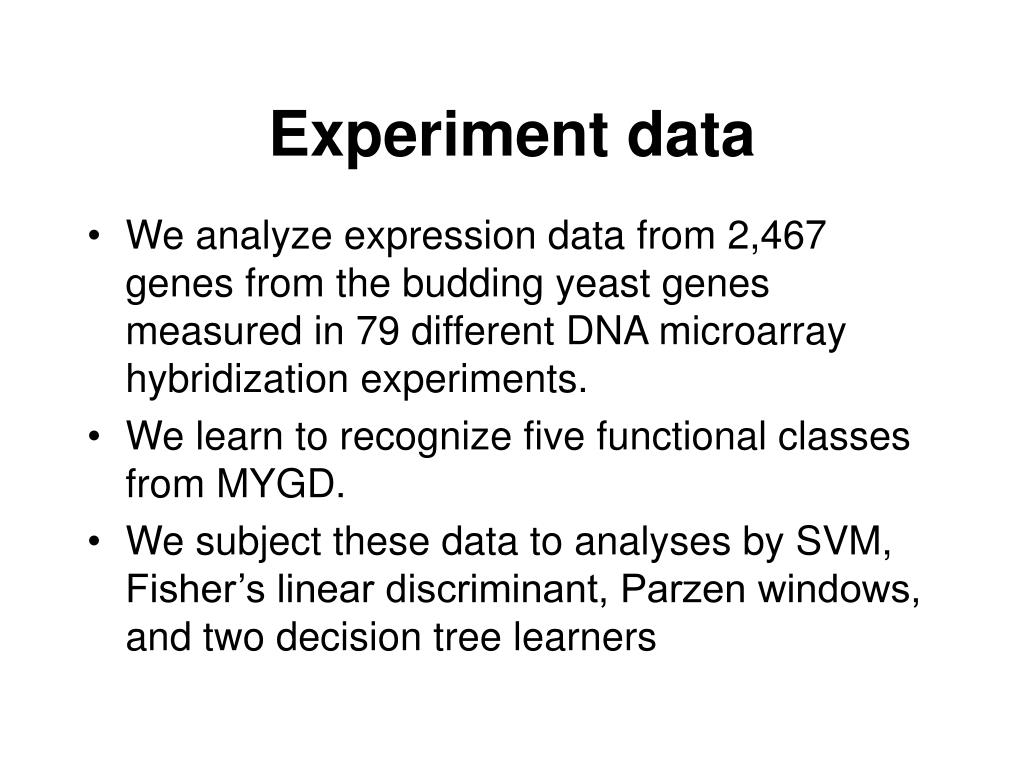 Experiment data

• We analyze expression data from 2,467 genes from the budding yeast genes measured in 79 different DNA microarray hybridization experiments.
• We learn to recognize five functional classes from MYGD.
• We subject these data to analyses by SVM, Fisher’s linear discriminant, Parzen windows, and two decision tree learners